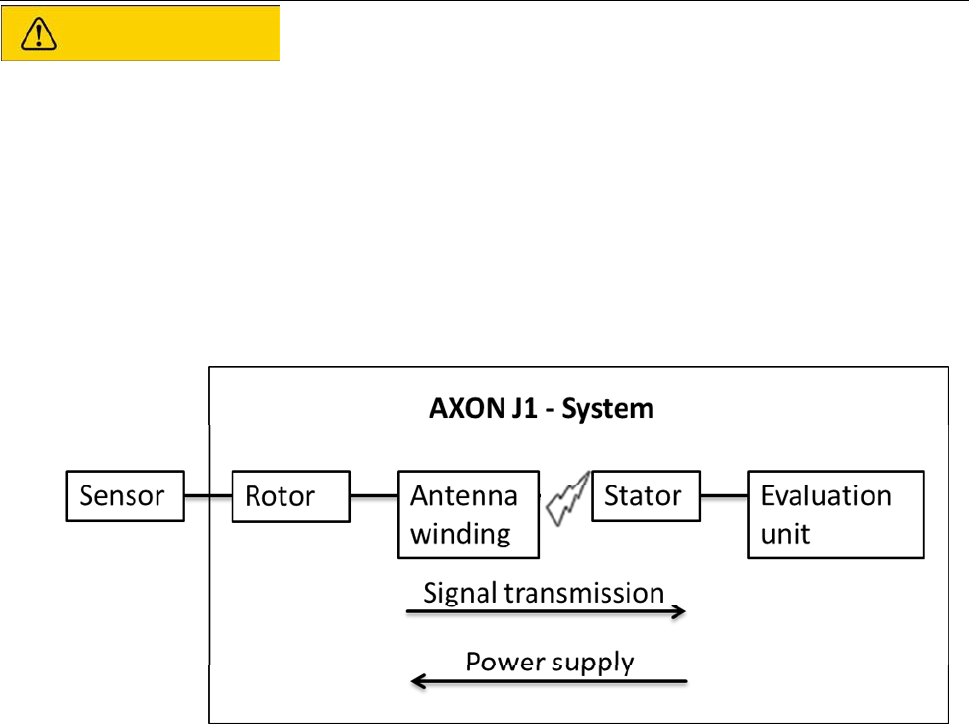 AXON J1 - System

Sensor

Rotor

Antenna winding

Stator

Evaluation unit

Signal transmission

Power supply